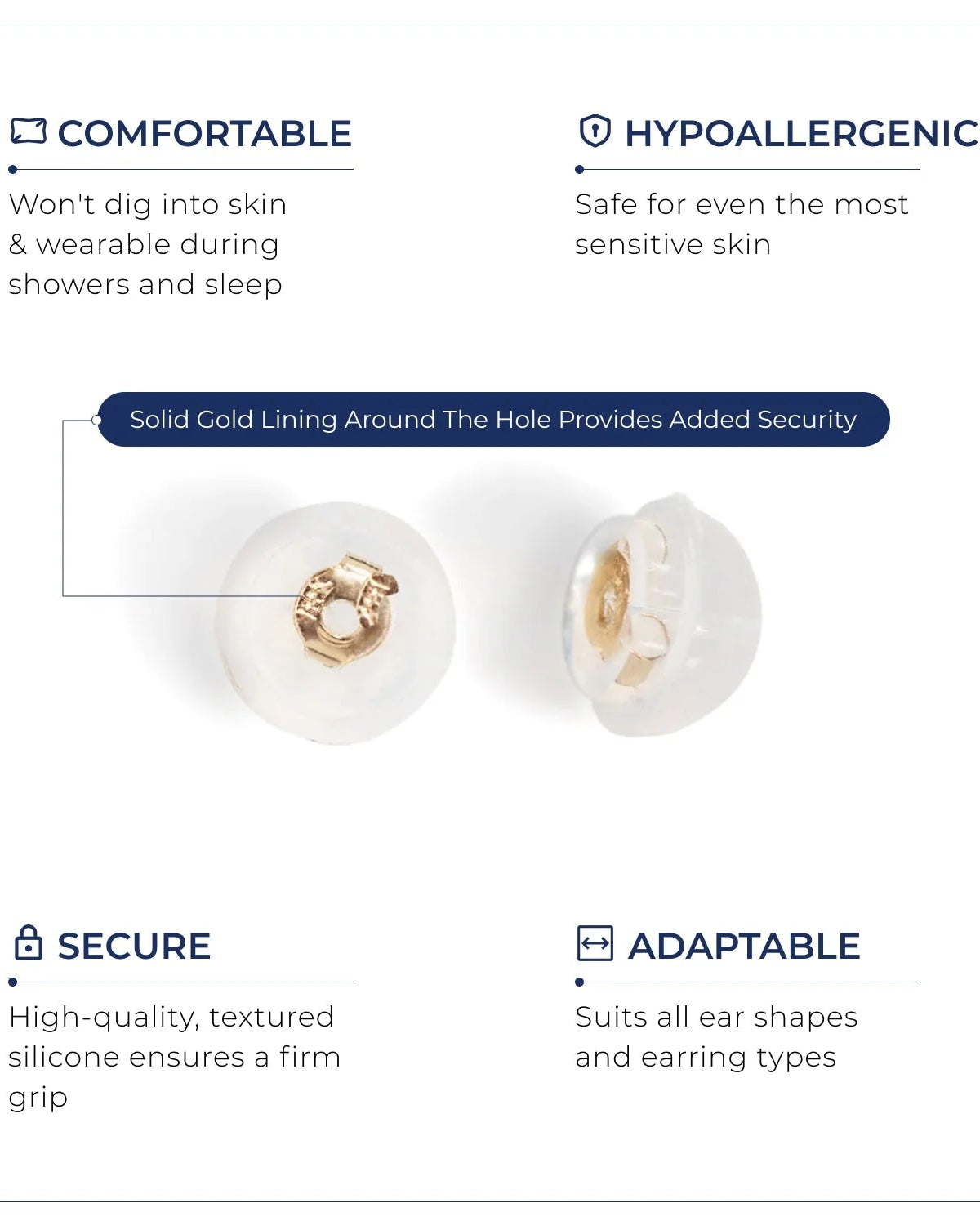 COMFORTABLE

Won't dig into skin & wearable during showers and sleep

HYPOALLERGENIC

Safe for even the most sensitive skin

Solid Gold Lining Around The Hole Provides Added Security

SECURE

High-quality, textured silicone ensures a firm grip

ADAPTABLE

Suits all ear shapes and earring types